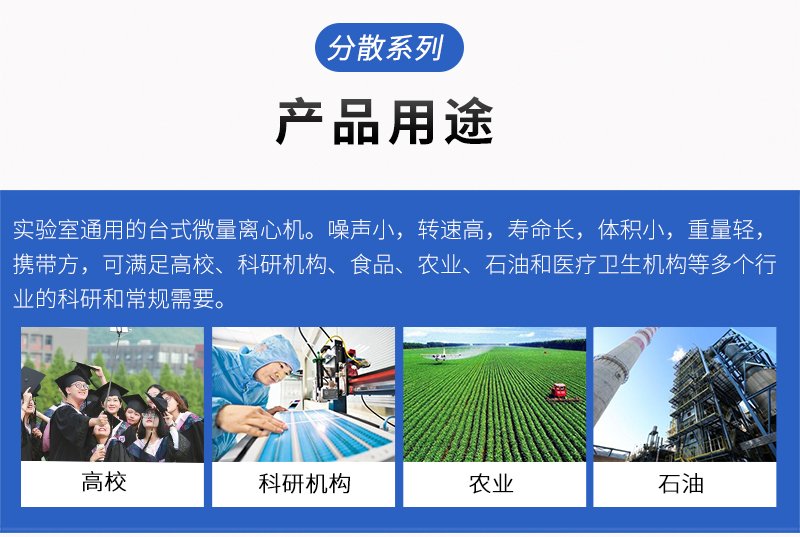 分散系列

产品用途

实验室通用的台式微量离心机。噪声小，转速高，寿命长，体积小，重量轻，携带方，可满足高校、科研机构、食品、农业、石油和医疗卫生机构等多个行业的科研和常规需要。

高校

科研机构

农业

石油